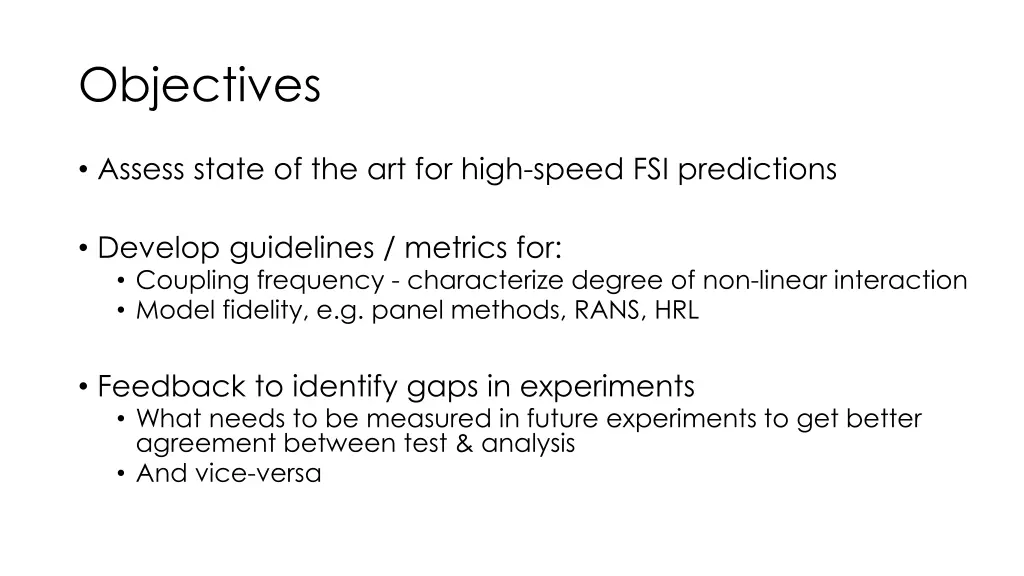 Objectives

• Assess state of the art for high-speed FSI predictions

• Develop guidelines / metrics for:
  • Coupling frequency - characterize degree of non-linear interaction
  • Model fidelity, e.g. panel methods, RANS, HRL

• Feedback to identify gaps in experiments
  • What needs to be measured in future experiments to get better agreement between test & analysis
  • And vice-versa